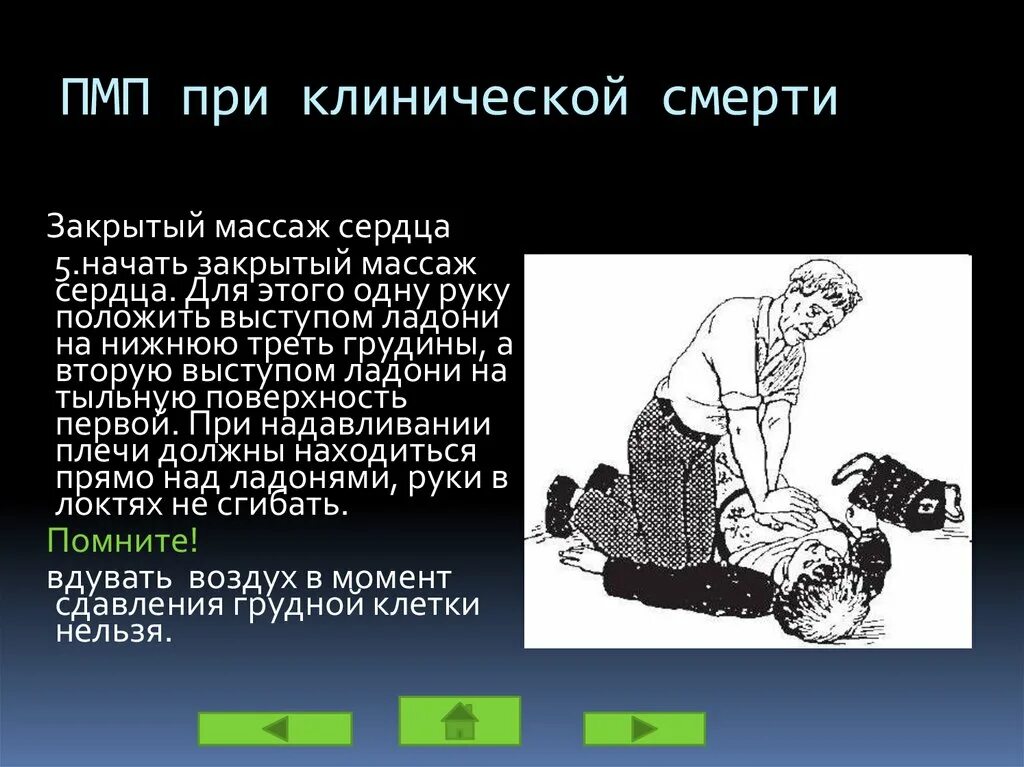 ПМП при клинической смерти

Закрытый массаж сердца

5.начать закрытый массаж сердца. Для этого одну руку положить выступом ладони на нижнюю треть грудины, а вторую выступом ладони на тыльную поверхность первой. При надавливании плечи должны находиться прямо над ладонями, руки в локтях не сгибать.

Помните!

вдувать воздух в момент сдавления грудной клетки нельзя.